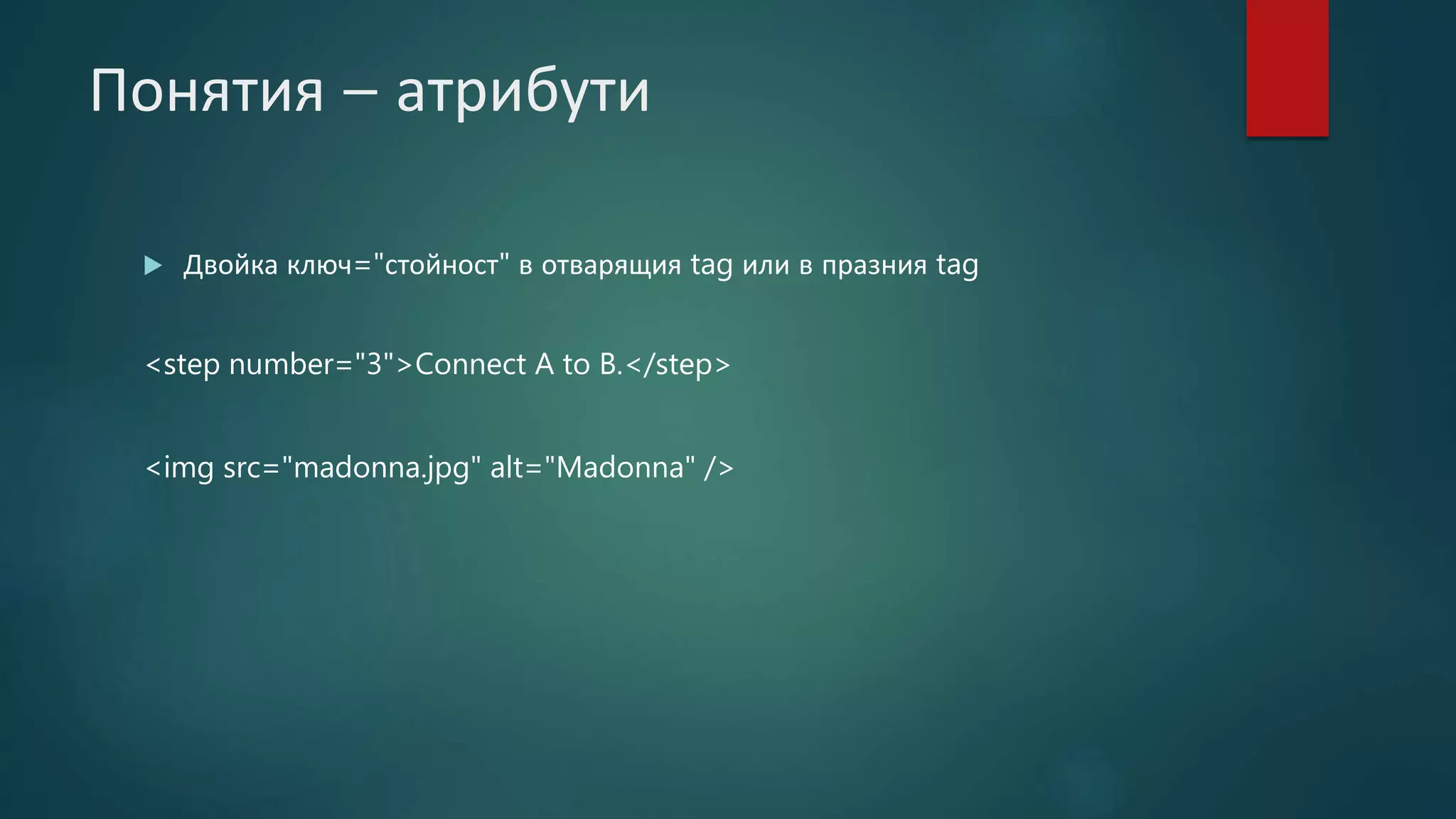 Понятия – атрибути

Двойка ключ="стойност" в отварящия tag или в празния tag

<step number="3">Connect A to B.</step>

<img src="madonna.jpg" alt="Madonna" />